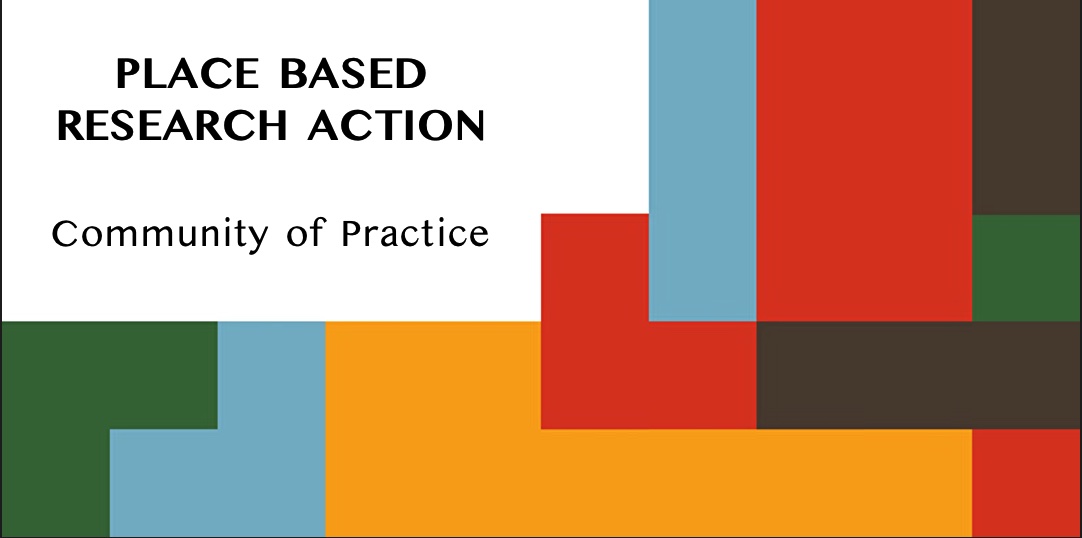 PLACE BASED
RESEARCH ACTION

Community of Practice